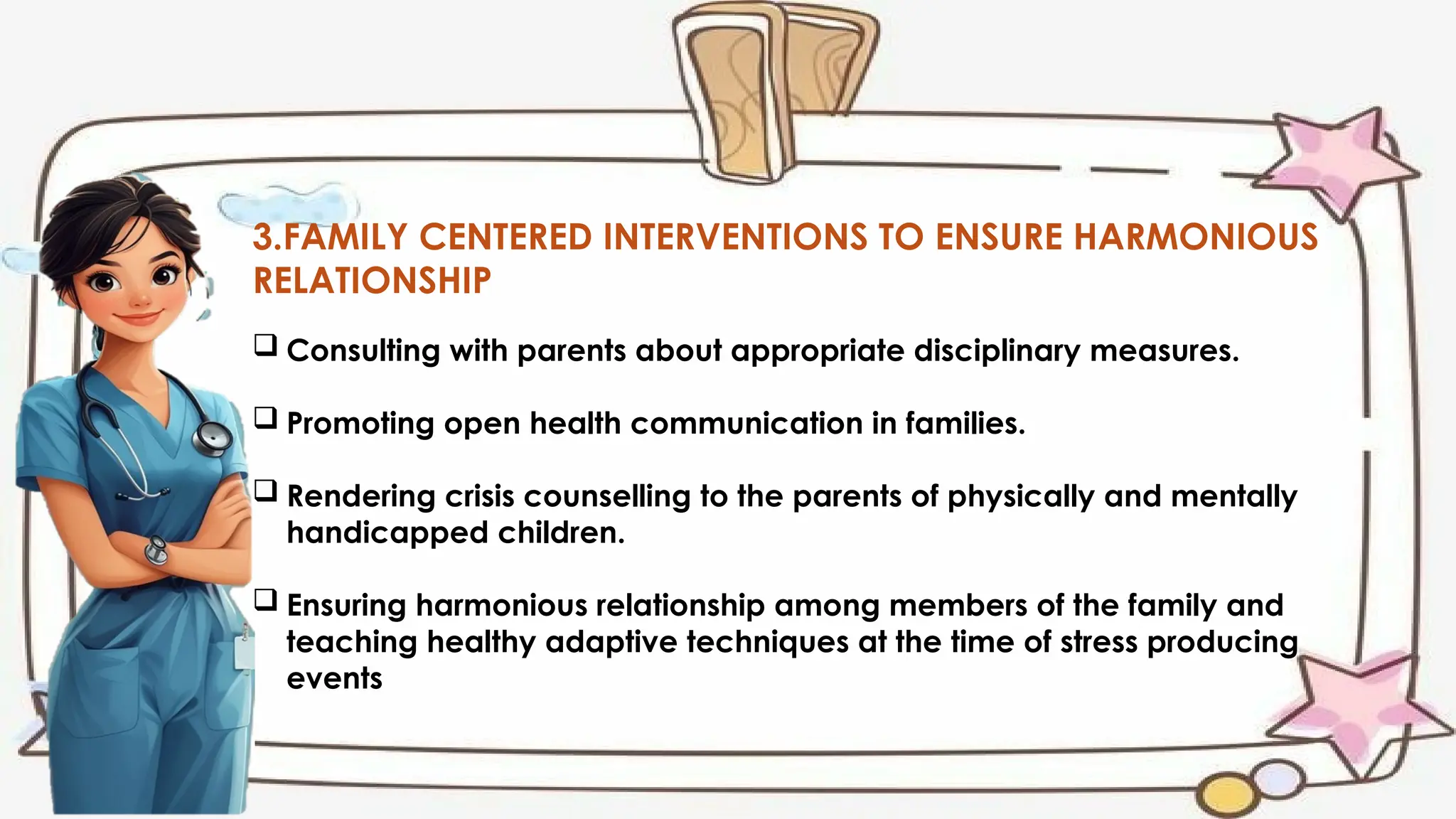 3.FAMILY CENTERED INTERVENTIONS TO ENSURE HARMONIOUS RELATIONSHIP

❑ Consulting with parents about appropriate disciplinary measures.

❑ Promoting open health communication in families.

❑ Rendering crisis counselling to the parents of physically and mentally handicapped children.

❑ Ensuring harmonious relationship among members of the family and teaching healthy adaptive techniques at the time of stress producing events